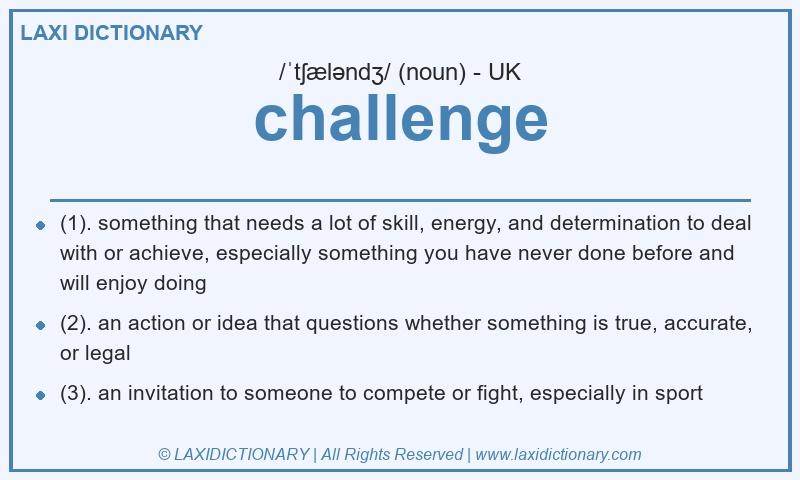 LAXI DICTIONARY

/ˈtʃæləndʒ/ (noun) - UK

challenge

- (1). something that needs a lot of skill, energy, and determination to deal with or achieve, especially something you have never done before and will enjoy doing
- (2). an action or idea that questions whether something is true, accurate, or legal
- (3). an invitation to someone to compete or fight, especially in sport

© LAXIDICTIONARY | All Rights Reserved | www.laxidictionary.com